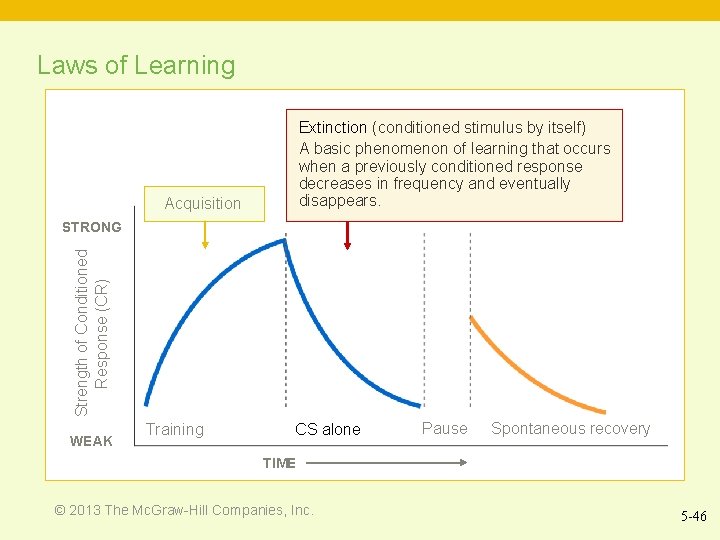 Laws of Learning

Extinction (conditioned stimulus by itself)
A basic phenomenon of learning that occurs when a previously conditioned response decreases in frequency and eventually disappears.

Acquisition

STRONG

Strength of Conditioned Response (CR)

WEAK

Training

CS alone

Pause

Spontaneous recovery

TIME

© 2013 The McGraw-Hill Companies, Inc.

5-46